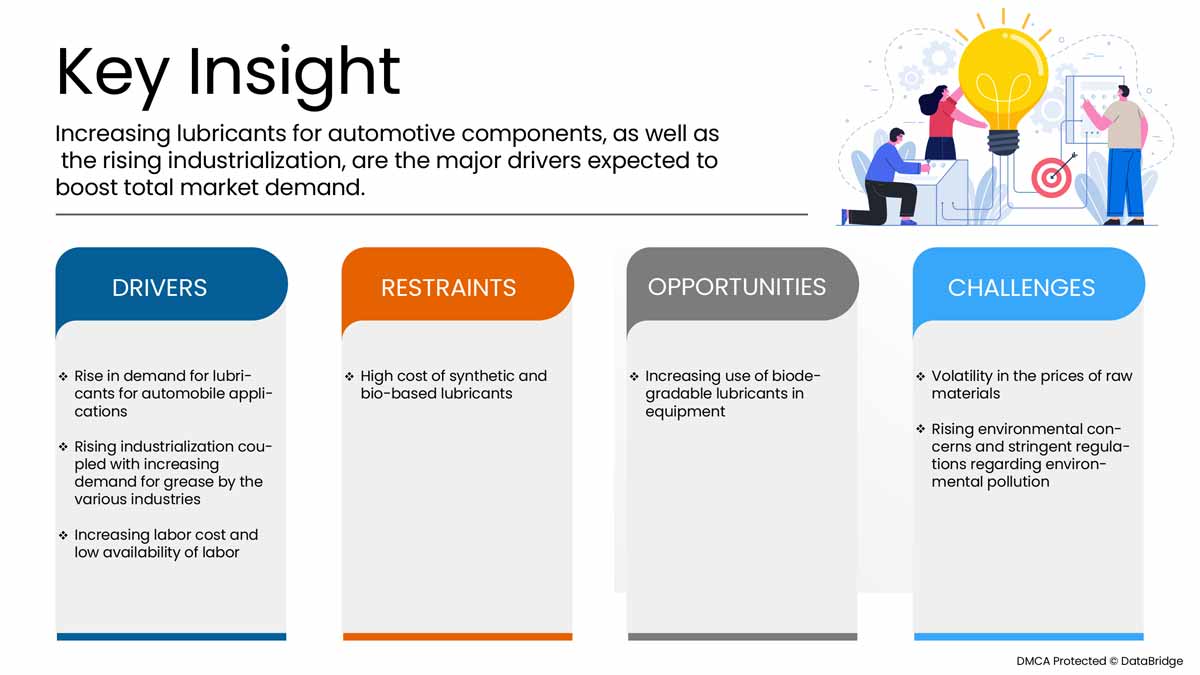 Key Insight

Increasing lubricants for automotive components, as well as the rising industrialization, are the major drivers expected to boost total market demand.

DRIVERS

❖ Rise in demand for lubricants for automobile applications

❖ Rising industrialization coupled with increasing demand for grease by the various industries

❖ Increasing labor cost and low availability of labor

RESTRAINTS

❖ High cost of synthetic and bio-based lubricants

OPPORTUNITIES

❖ Increasing use of biodegradable lubricants in equipment

CHALLENGES

❖ Volatility in the prices of raw materials

❖ Rising environmental concerns and stringent regulations regarding environmental pollution

DMCA Protected © DataBridge